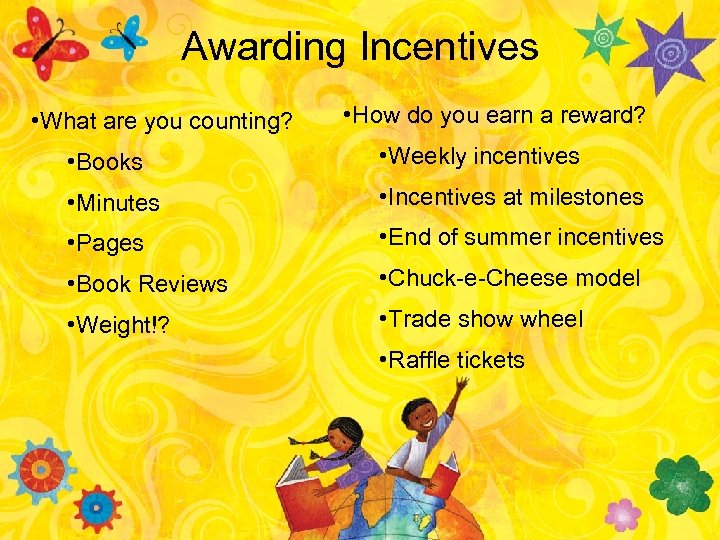 Awarding Incentives

•What are you counting?

•Books

•Minutes

•Pages

•Book Reviews

•Weight!?

•How do you earn a reward?

•Weekly incentives

•Incentives at milestones

•End of summer incentives

•Chuck-e-Cheese model

•Trade show wheel

•Raffle tickets